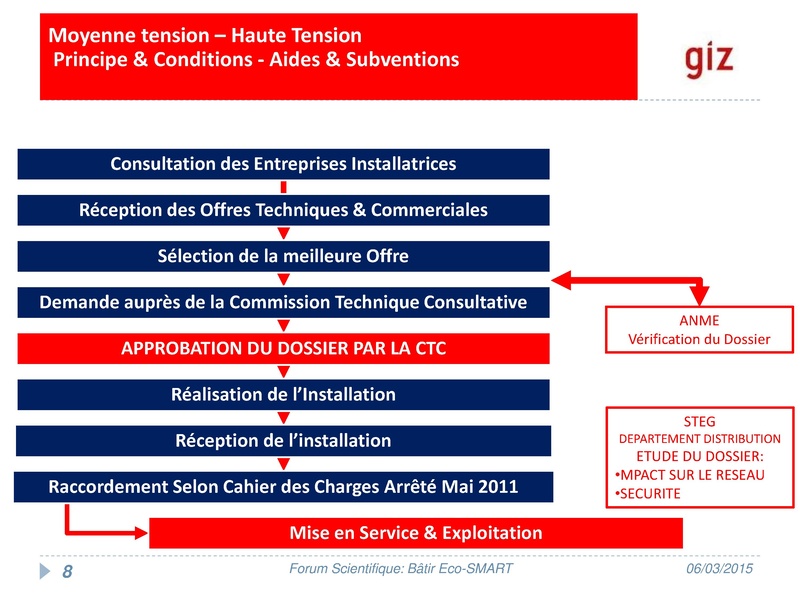 Moyenne tension – Haute Tension
Principe & Conditions - Aides & Subventions

giz

Consultation des Entreprises Installatrices

Réception des Offres Techniques & Commerciales

Sélection de la meilleure Offre

Demande auprès de la Commission Technique Consultative

APPROBATION DU DOSSIER PAR LA CTC

Réalisation de l'Installation

Réception de l'installation

Raccordement Selon Cahier des Charges Arrêté Mai 2011

Mise en Service & Exploitation

ANME
Vérification du Dossier

STEG
DEPARTEMENT DISTRIBUTION
ETUDE DU DOSSIER:
•MPACT SUR LE RESEAU
•SECURITE

8

Forum Scientifique: Bâtir Eco-SMART

06/03/2015